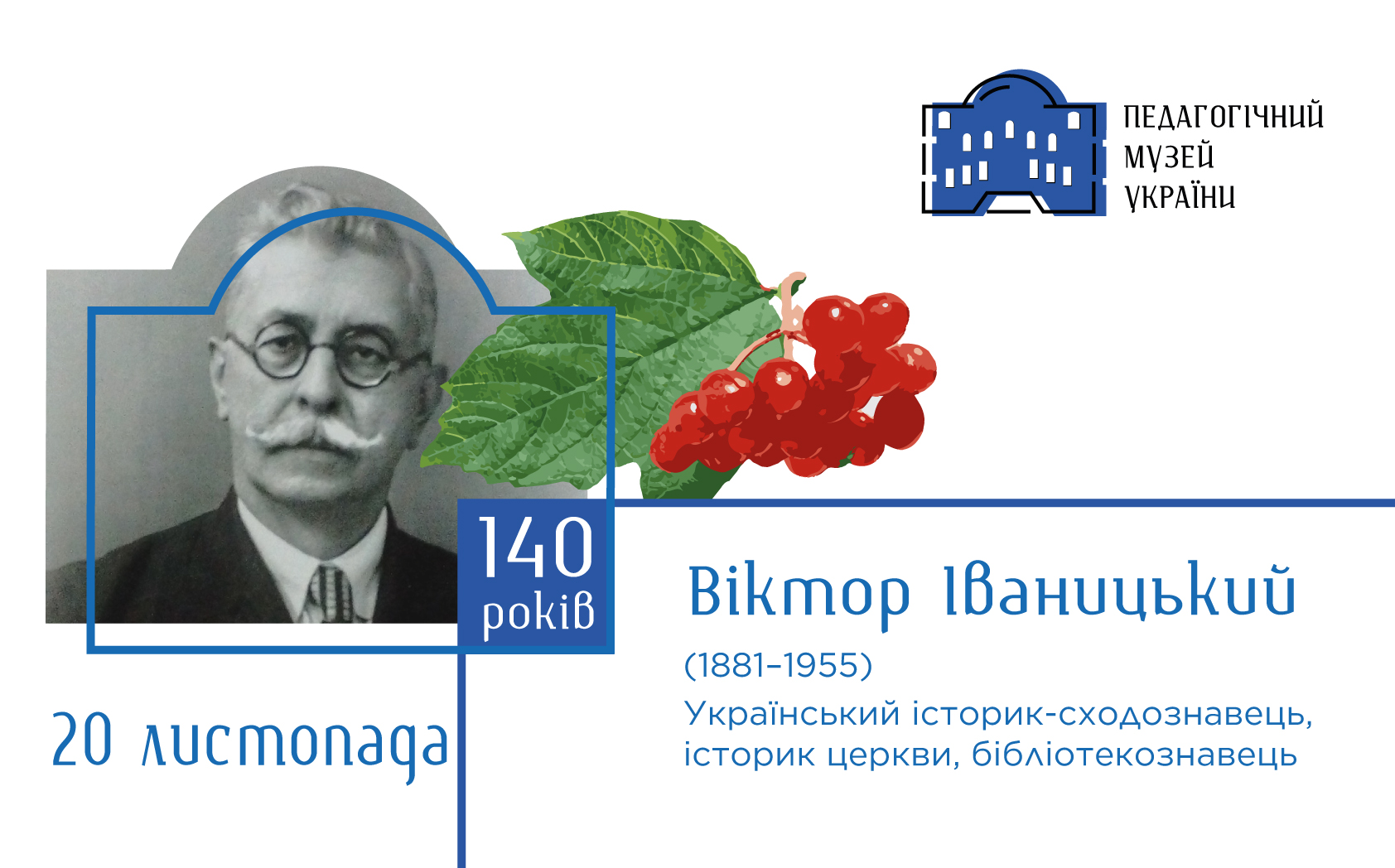 ПЕДАГОГІЧНИЙ МУЗЕЙ УКРАЇНИ

140 років

Віктор Іваницький

(1881–1955)

Український історик-сходознавець, історик церкви, бібліотекознавець

20 листопада